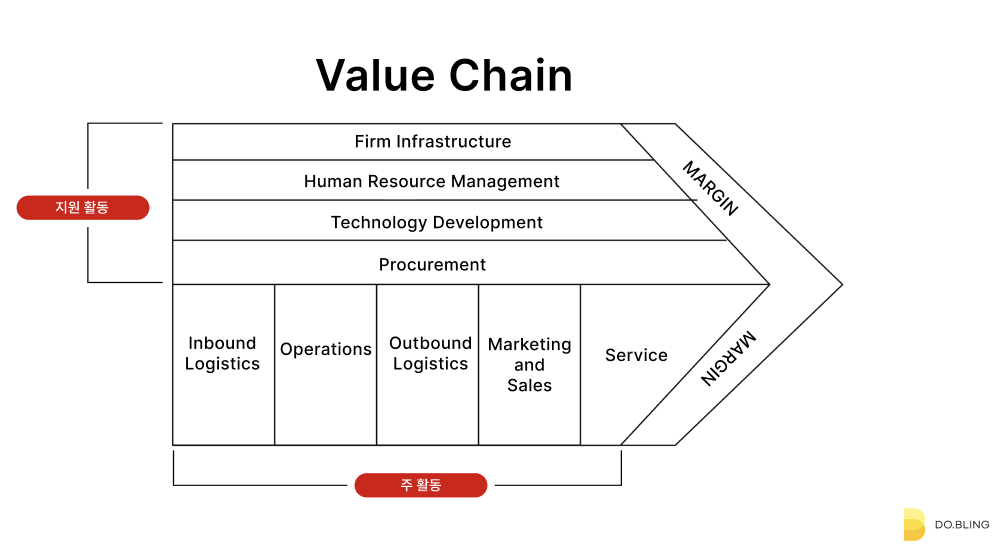 Value Chain

지원 활동

Firm Infrastructure

Human Resource Management

Technology Development

Procurement

MARGIN

Inbound Logistics

Operations

Outbound Logistics

Marketing and Sales

Service

MARGIN

주 활동

DO.BLING